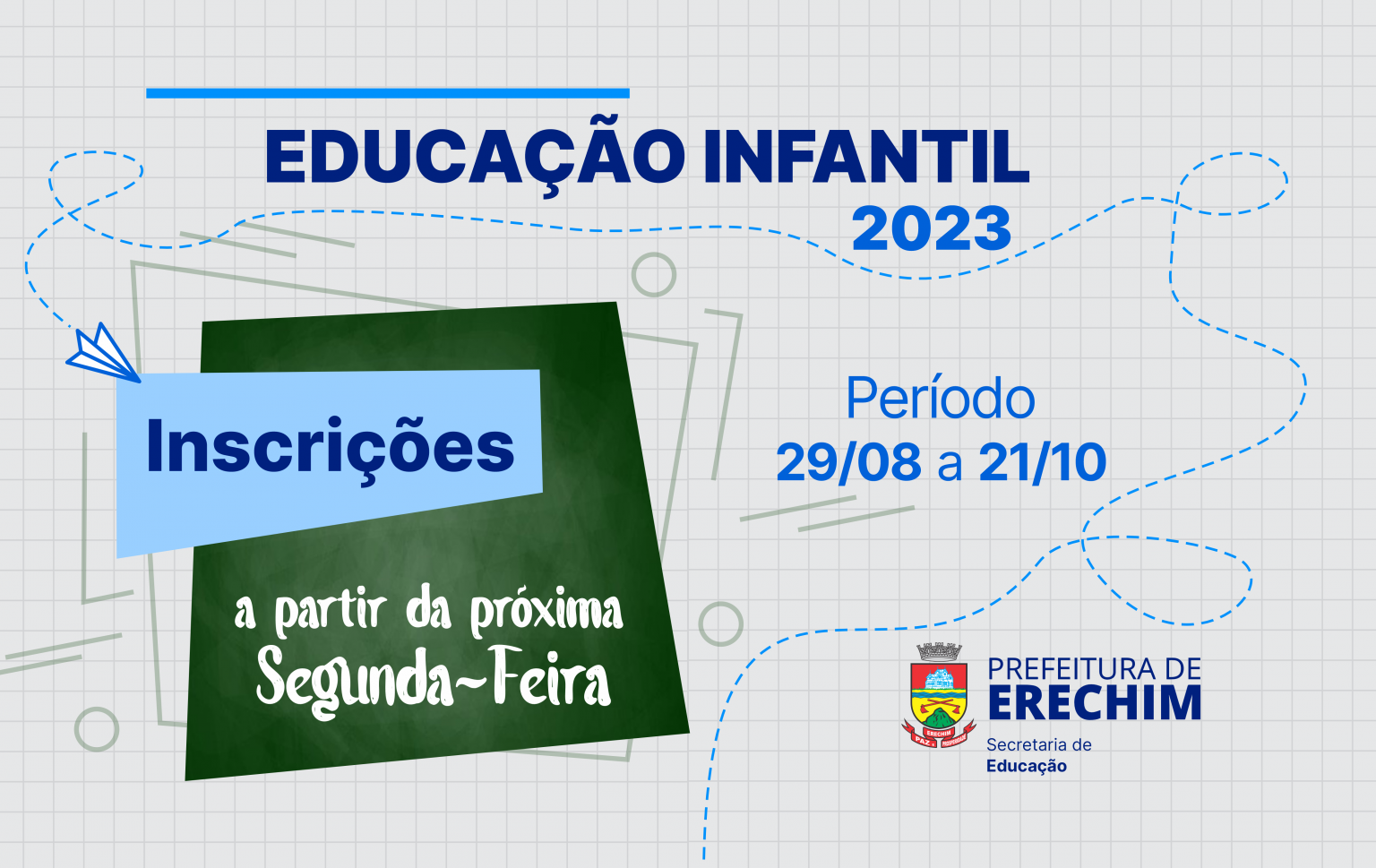 EDUCAÇÃO INFANTIL
2023

Inscrições

a partir da próxima
Segunda-Feira

Período
29/08 a 21/10

ERECHIM
PAZ E PROSPERIDADE

PREFEITURA DE
ERECHIM
Secretaria de
Educação